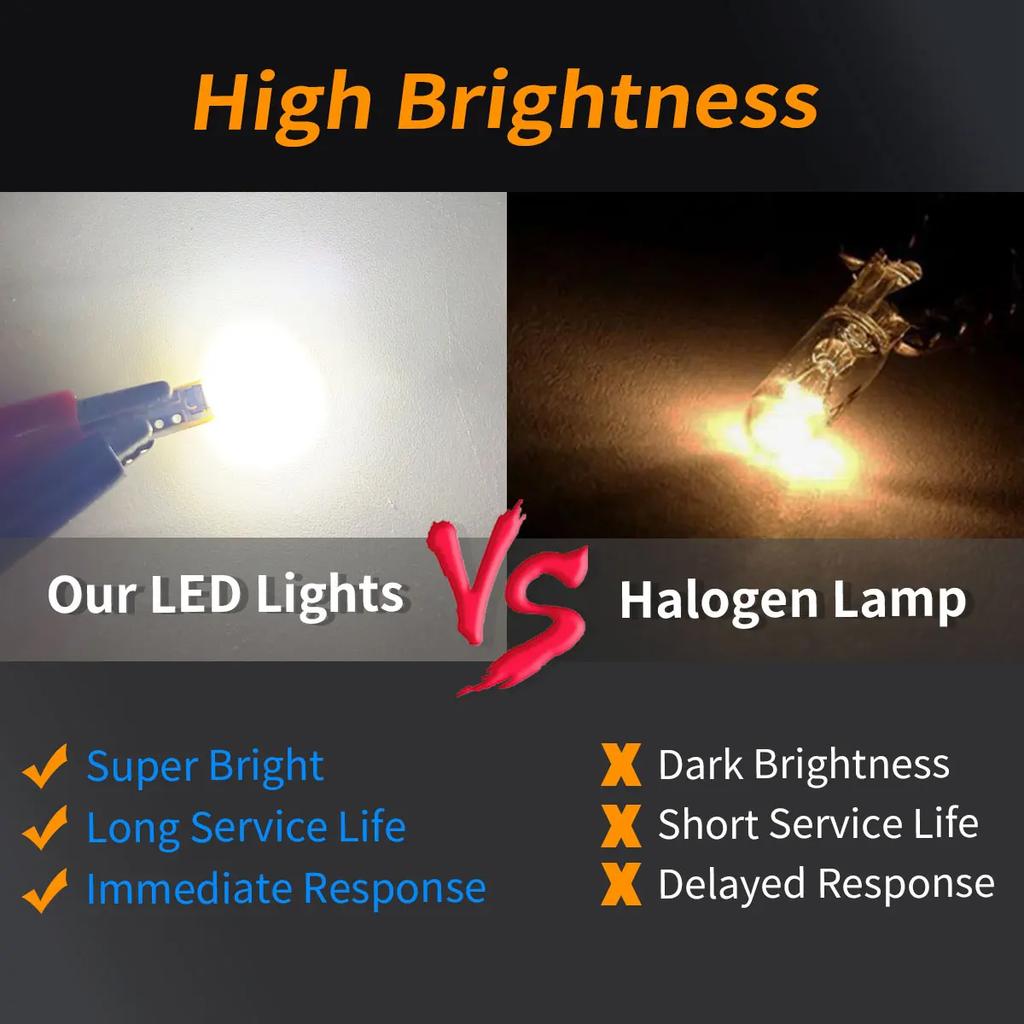 High Brightness

Our LED Lights

VS

Halogen Lamp

✓ Super Bright
✓ Long Service Life
✓ Immediate Response

X Dark Brightness
X Short Service Life
X Delayed Response